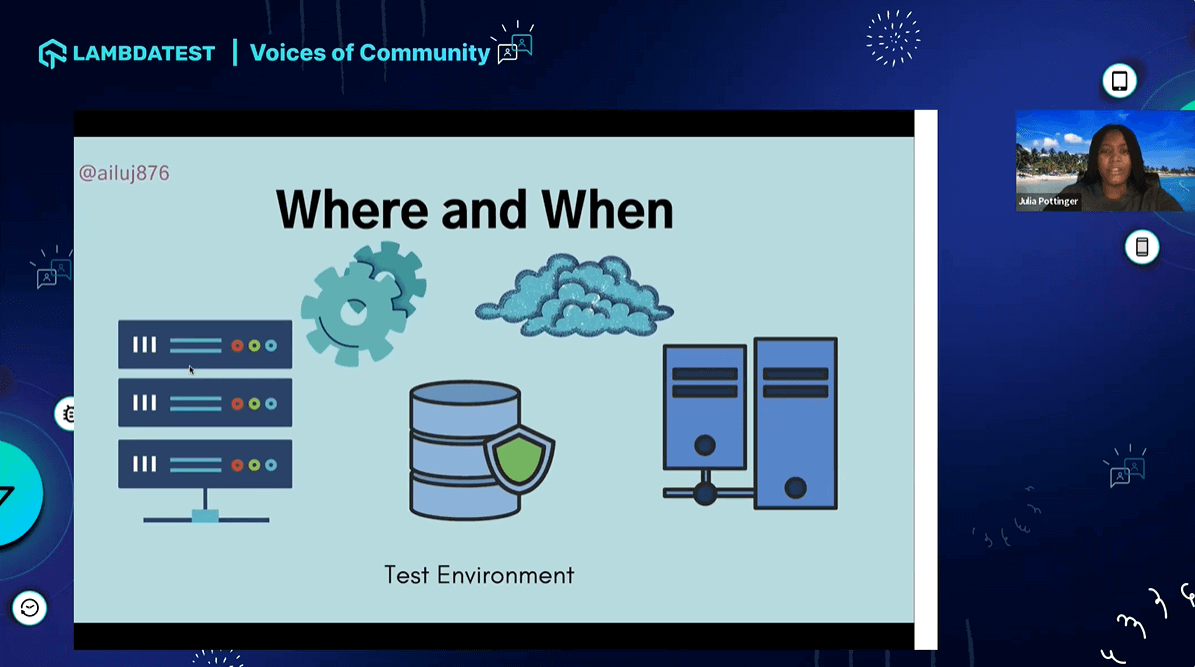 LAMBDATEST | Voices of Community

@ailuj876

Where and When

Test Environment

Julia Pottinger